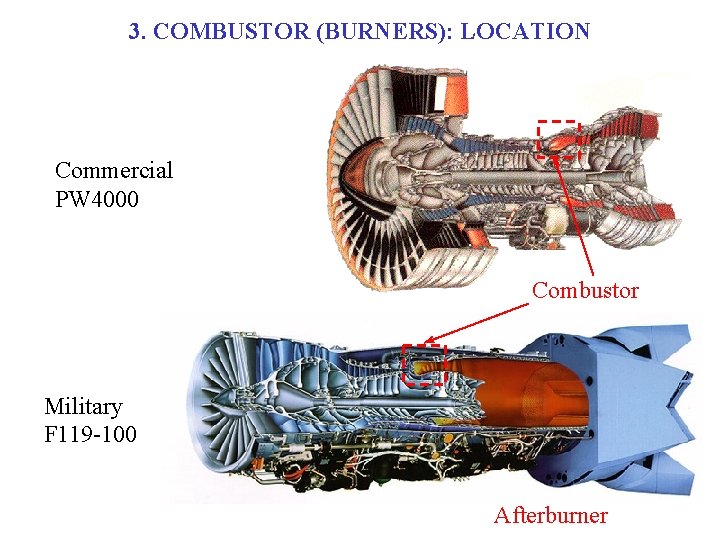 3. COMBUSTOR (BURNERS): LOCATION

Commercial
PW4000

Combustor

Military
F119-100

Afterburner